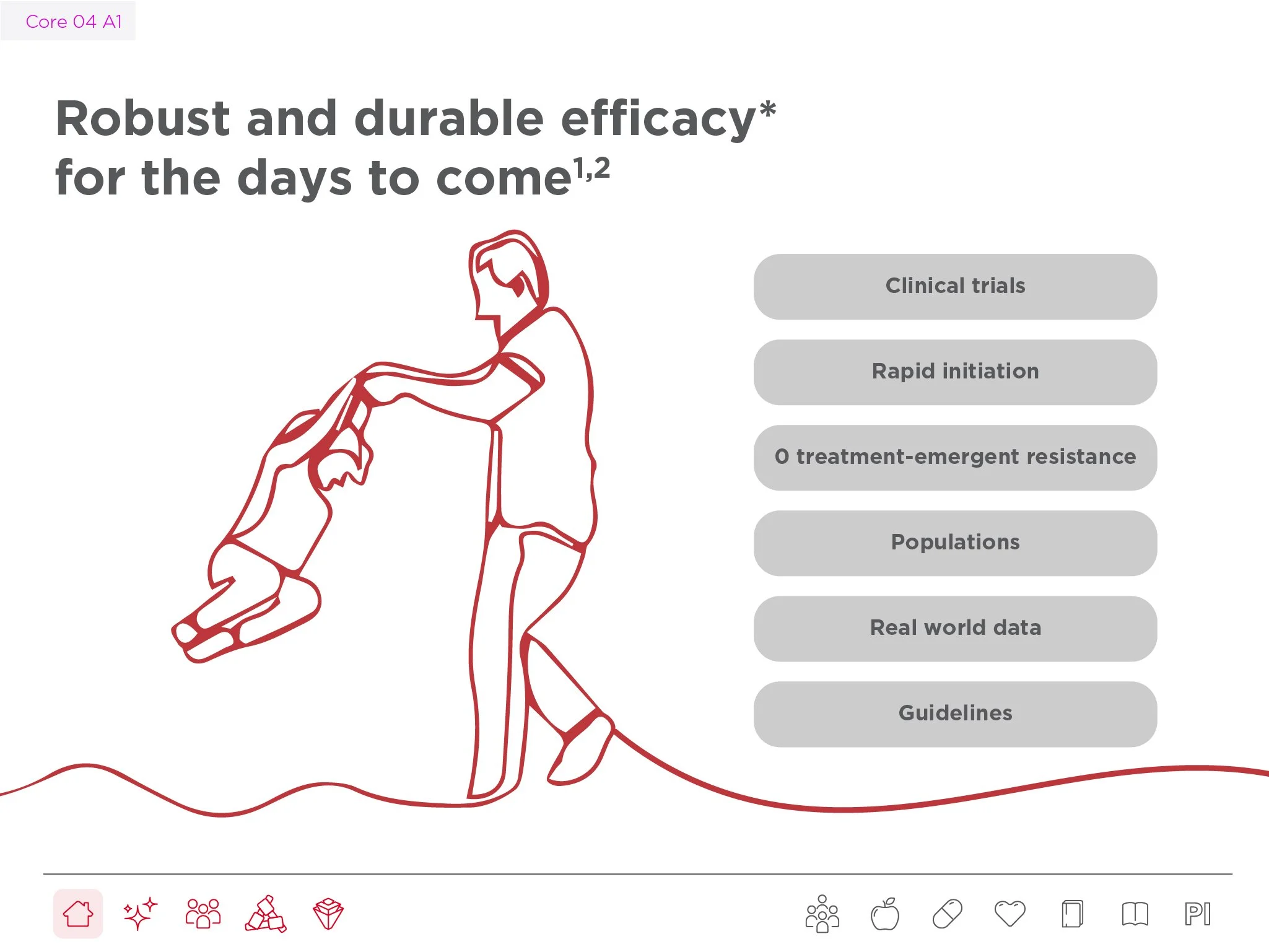 Core 04 A1

Robust and durable efficacy* for the days to come$^{1,2}$

Clinical trials

Rapid initiation

0 treatment-emergent resistance

Populations

Real world data

Guidelines

PI